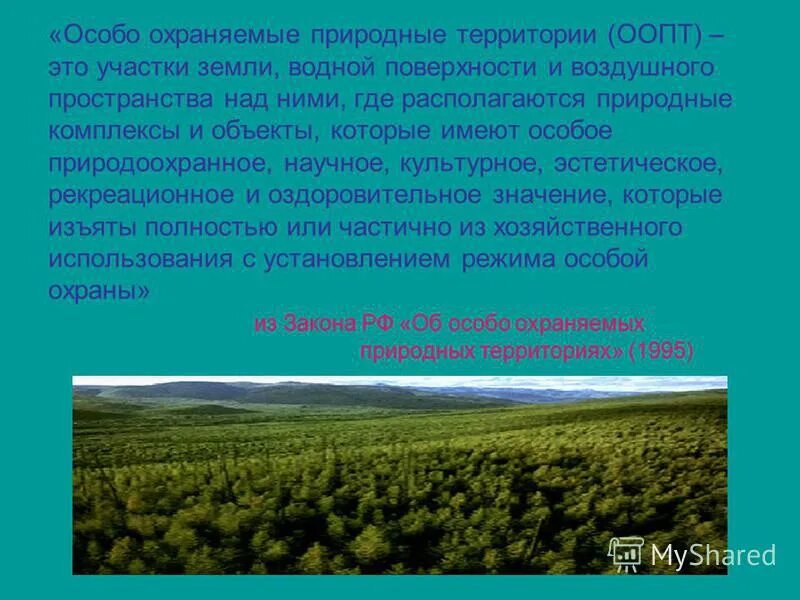 «Особо охраняемые природные территории (ООПТ) – это участки земли, водной поверхности и воздушного пространства над ними, где располагаются природные комплексы и объекты, которые имеют особое природоохранное, научное, культурное, эстетическое, рекреационное и оздоровительное значение, которые изъяты полностью или частично из хозяйственного использования с установлением режима особой охраны»

из Закона РФ «Об особо охраняемых природных территориях» (1995)

MyShared